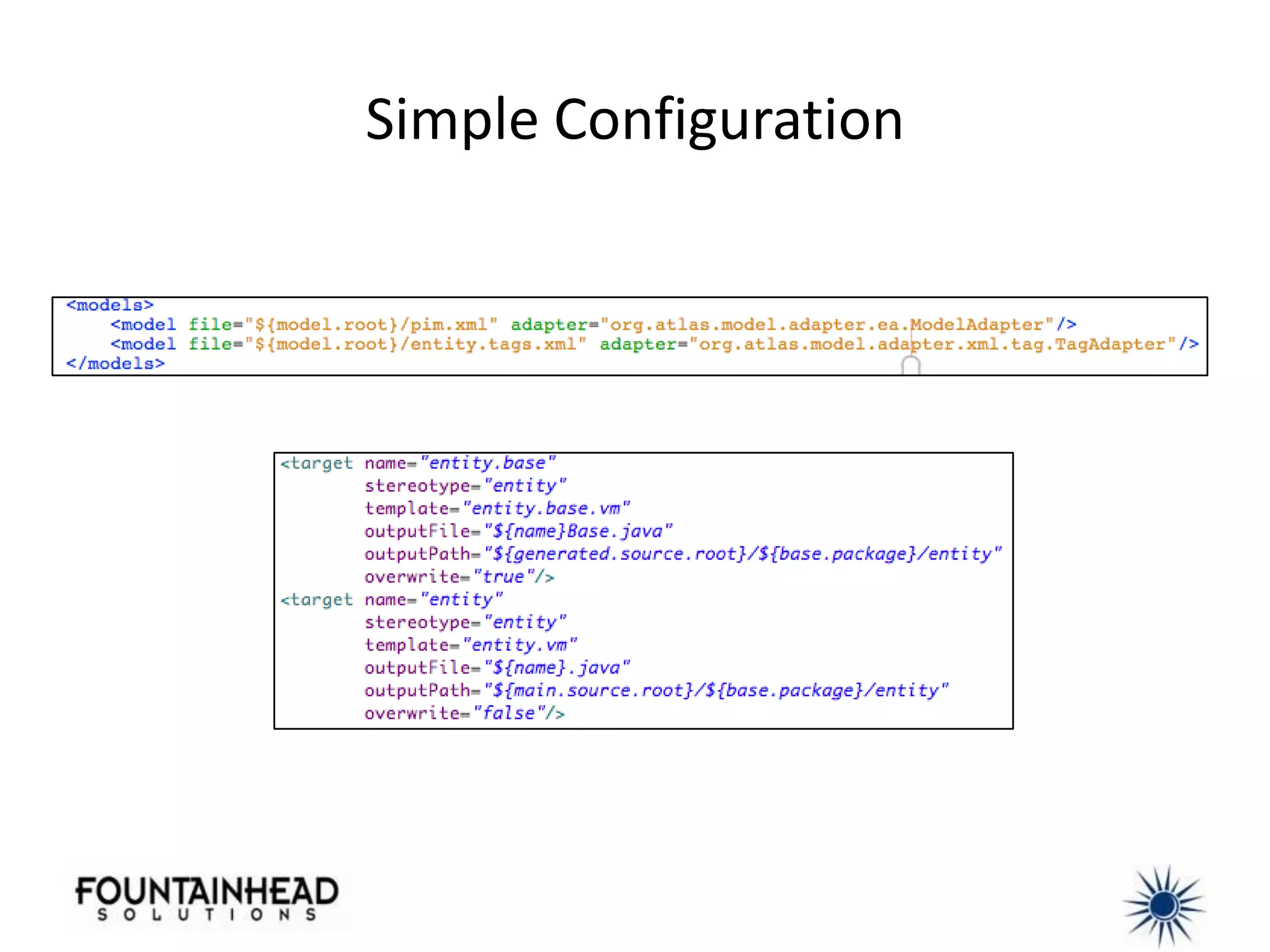 Simple Configuration

<models>
<model file="${model.root}/pim.xml" adapter="org.atlas.model.adapter.ea.ModelAdapter"/>
<model file="${model.root}/entity.tags.xml" adapter="org.atlas.model.adapter.xml.tag.TagAdapter"/>
</models>

<target name="entity.base"
stereotype="entity"
template="entity.base.vm"
outputFile="${name}Base.java"
outputPath="${generated.source.root}/${base.package}/entity"
overwrite="true"/>
<target name="entity"
stereotype="entity"
template="entity.vm"
outputFile="${name}.java"
outputPath="${main.source.root}/${base.package}/entity"
overwrite="false"/>

FOUNTAINHEAD
SOLUTIONS